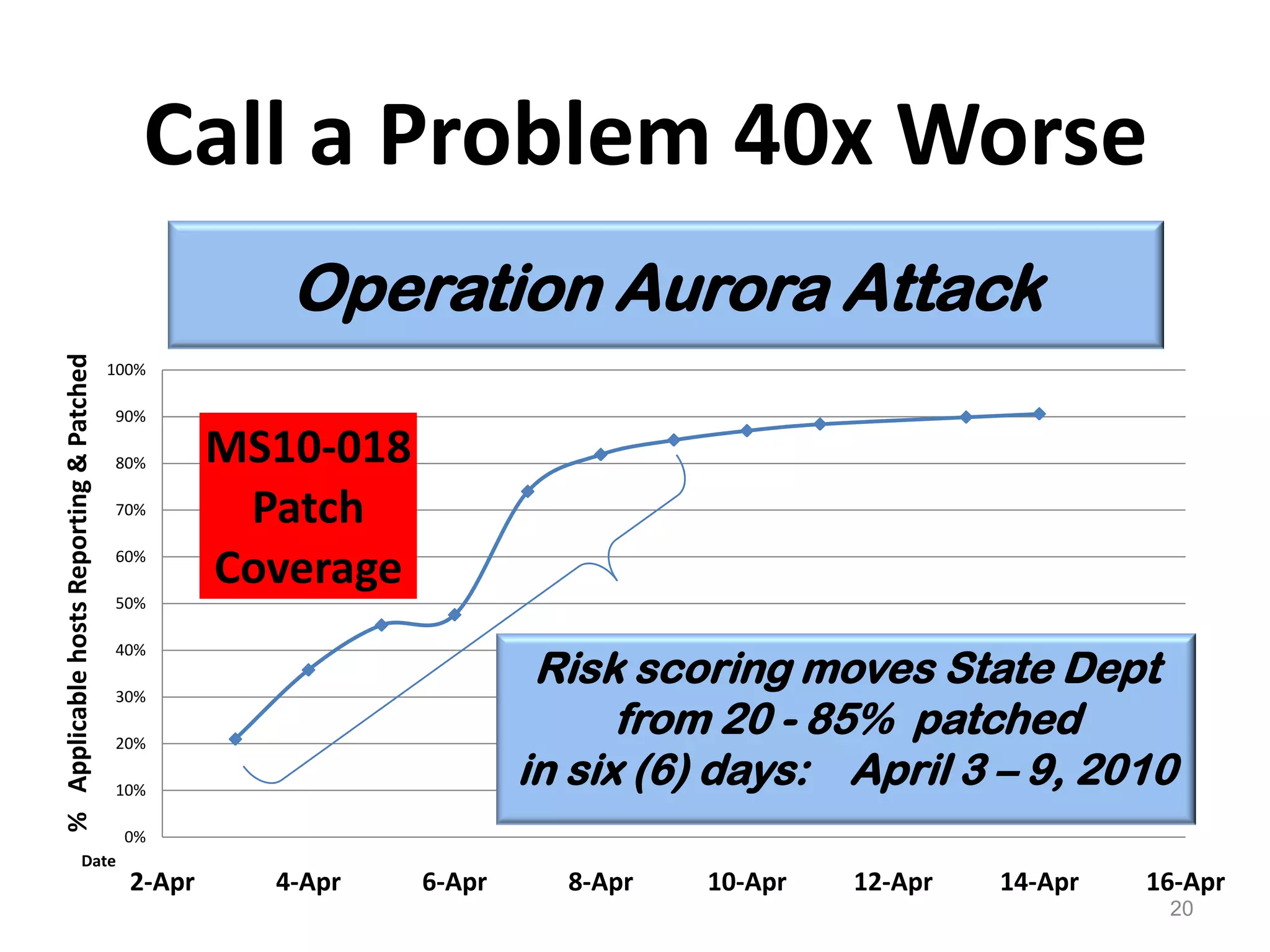 Call a Problem 40x Worse

Operation Aurora Attack

% Applicable hosts Reporting & Patched

100%
90%
80%
70%
60%
50%
40%
30%
20%
10%
0%

MS10-018 Patch Coverage

Risk scoring moves State Dept from 20 - 85% patched in six (6) days: April 3 – 9, 2010

Date

2-Apr
4-Apr
6-Apr
8-Apr
10-Apr
12-Apr
14-Apr
16-Apr

20